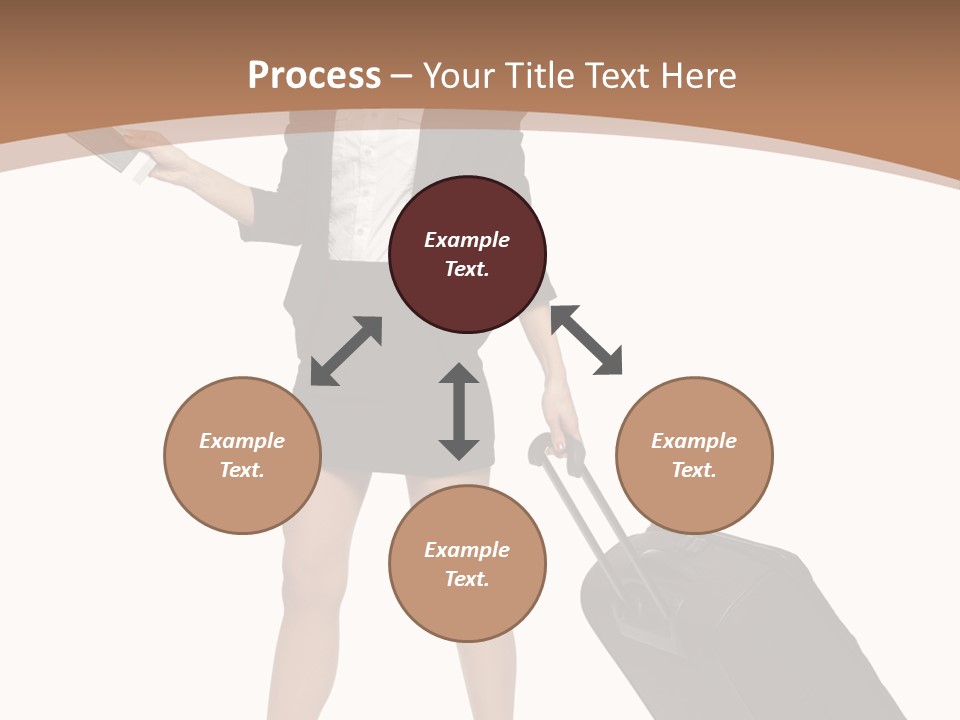 Process – Your Title Text Here

Example Text.

Example Text.

Example Text.

Example Text.